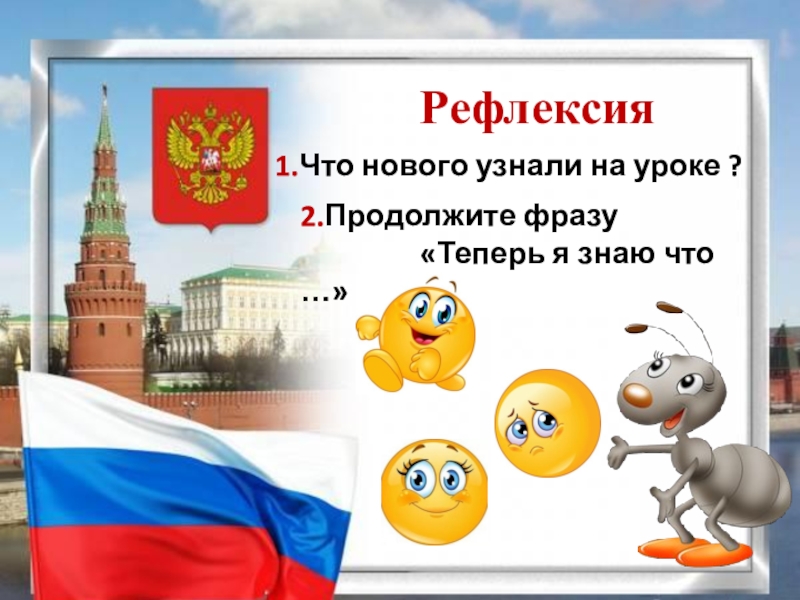 Рефлексия

1.Что нового узнали на уроке ?

2.Продолжите фразу «Теперь я знаю что …»